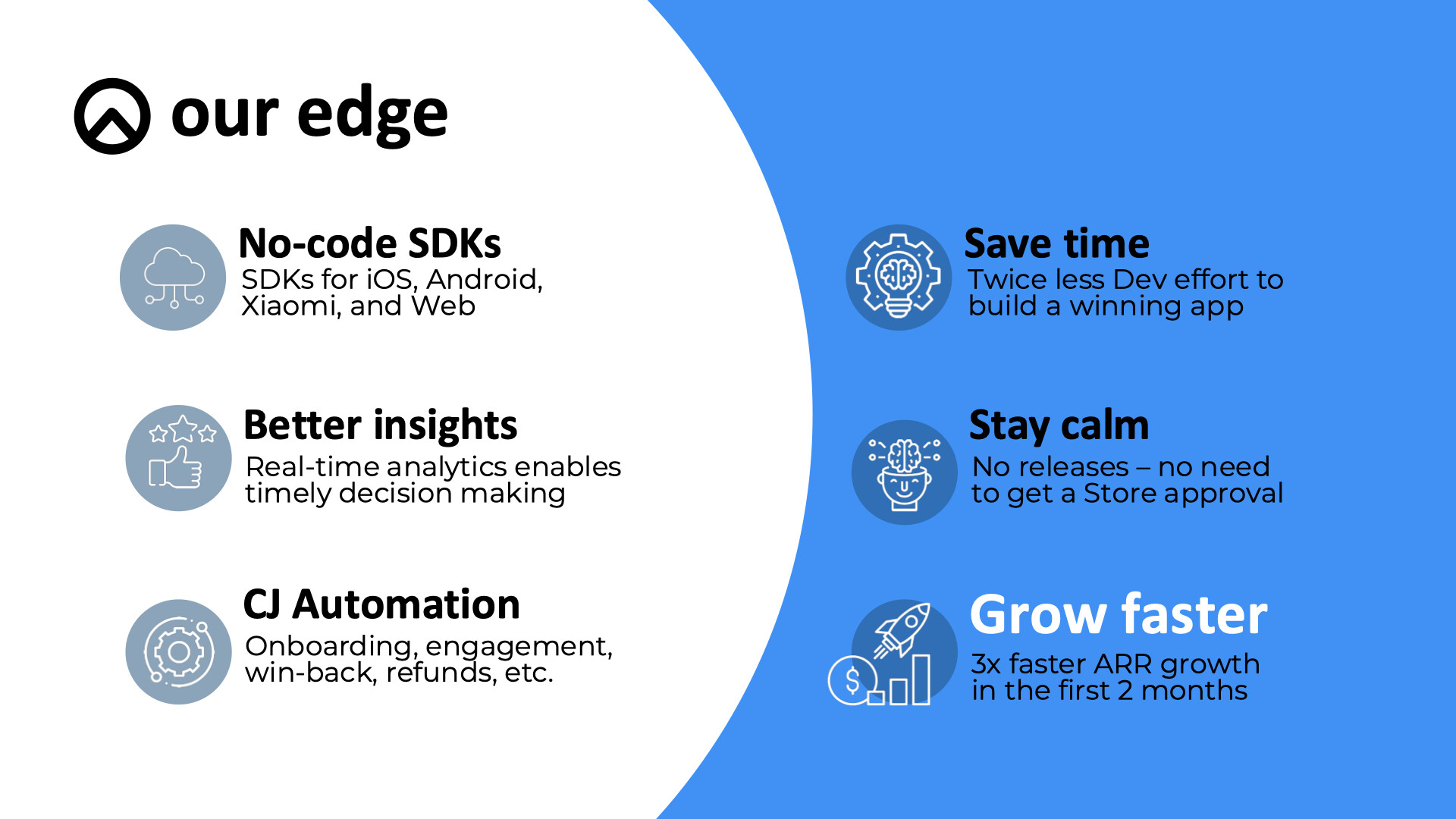 our edge

No-code SDKs
SDKs for iOS, Android, Xiaomi, and Web

Better insights
Real-time analytics enables timely decision making

CJ Automation
Onboarding, engagement, win-back, refunds, etc.

Save time
Twice less Dev effort to build a winning app

Stay calm
No releases – no need to get a Store approval

Grow faster
3x faster ARR growth in the first 2 months